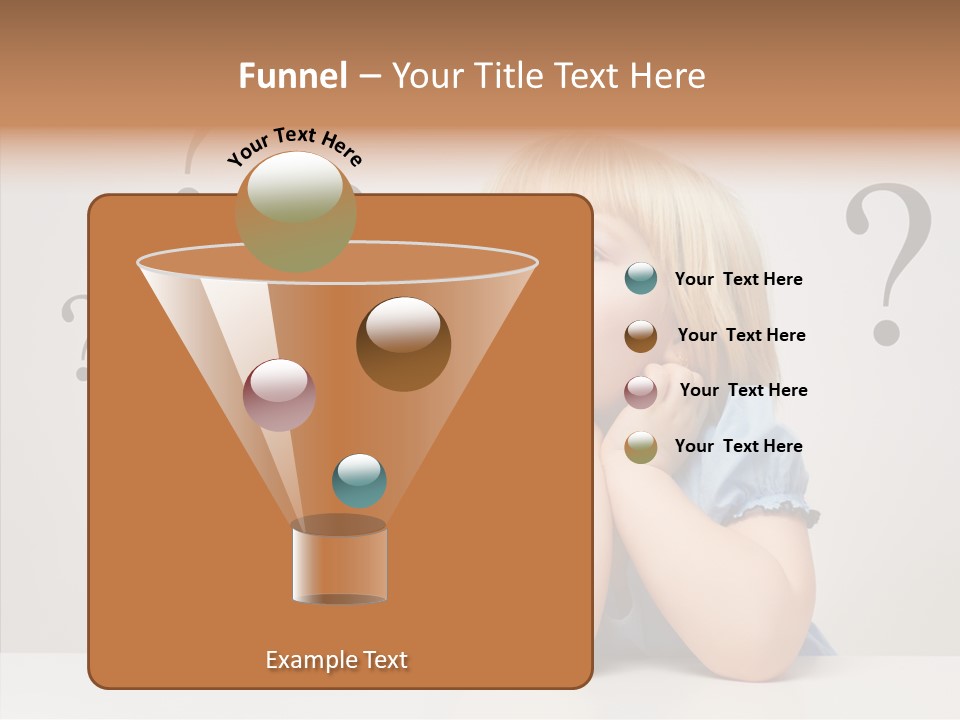 Funnel – Your Title Text Here

Your Text Here

Your Text Here

Your Text Here

Your Text Here

Your Text Here

Example Text